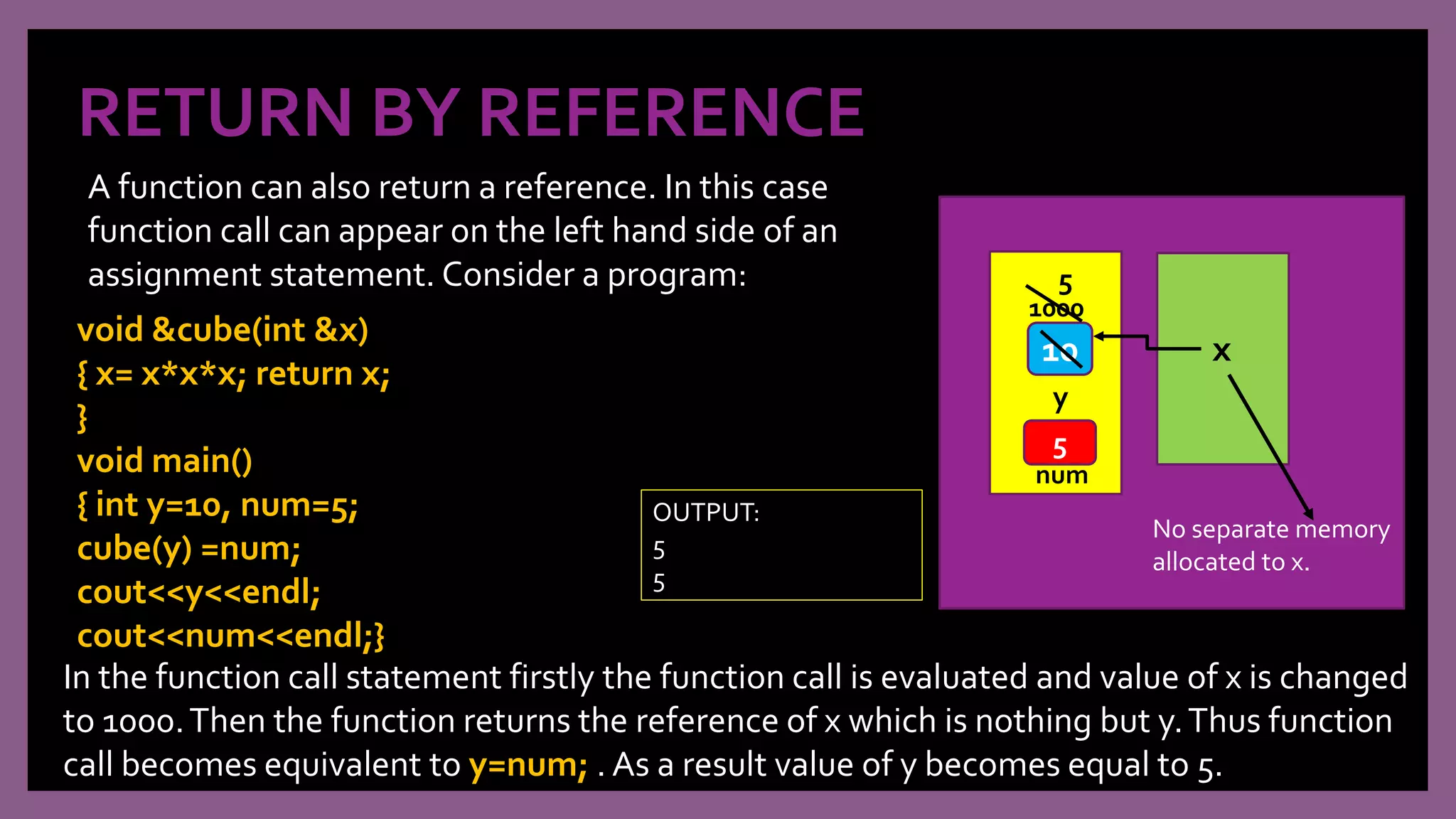 RETURN BY REFERENCE

A function can also return a reference. In this case function call can appear on the left hand side of an assignment statement. Consider a program:

void &cube(int &x)
{ x= x*x*x; return x;
}
void main()
{ int y=10, num=5;
cube(y) =num;
cout<<y<<endl;
cout<<num<<endl;}

OUTPUT:
5
5

5
1000
10
y
5
num
x

No separate memory allocated to x.

In the function call statement firstly the function call is evaluated and value of x is changed to 1000. Then the function returns the reference of x which is nothing but y. Thus function call becomes equivalent to y=num; . As a result value of y becomes equal to 5.